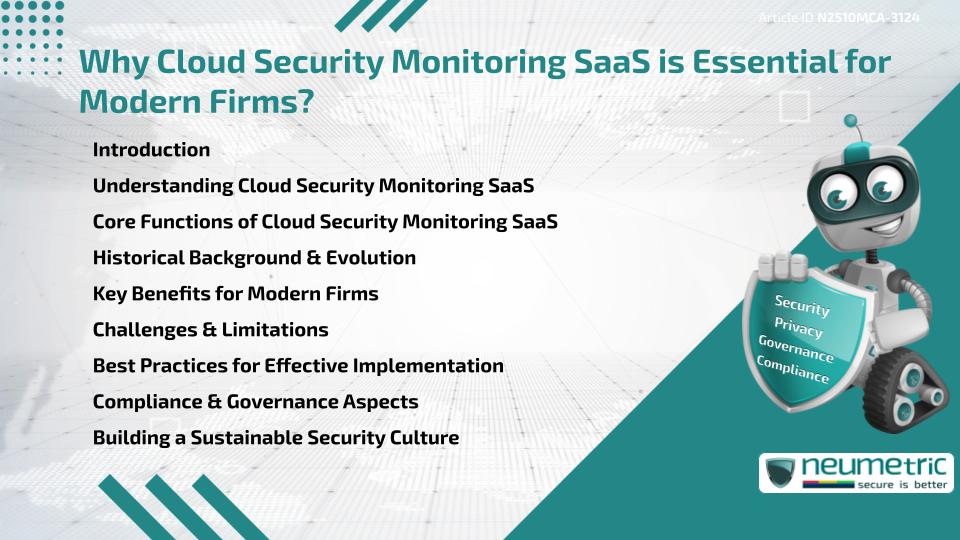 Article ID N2510MCA-3124

Why Cloud Security Monitoring SaaS is Essential for Modern Firms?

Introduction
Understanding Cloud Security Monitoring SaaS
Core Functions of Cloud Security Monitoring SaaS
Historical Background & Evolution
Key Benefits for Modern Firms
Challenges & Limitations
Best Practices for Effective Implementation
Compliance & Governance Aspects
Building a Sustainable Security Culture

Security
Privacy
Governance
Compliance

neumetric
secure is better